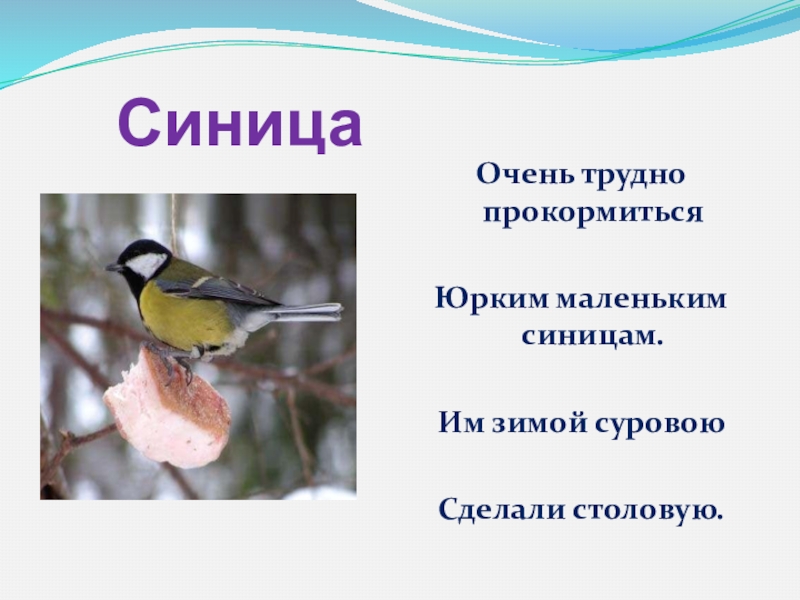 Синица

Очень трудно прокормиться

Юрким маленьким синицам.

Им зимой суровою

Сделали столовую.